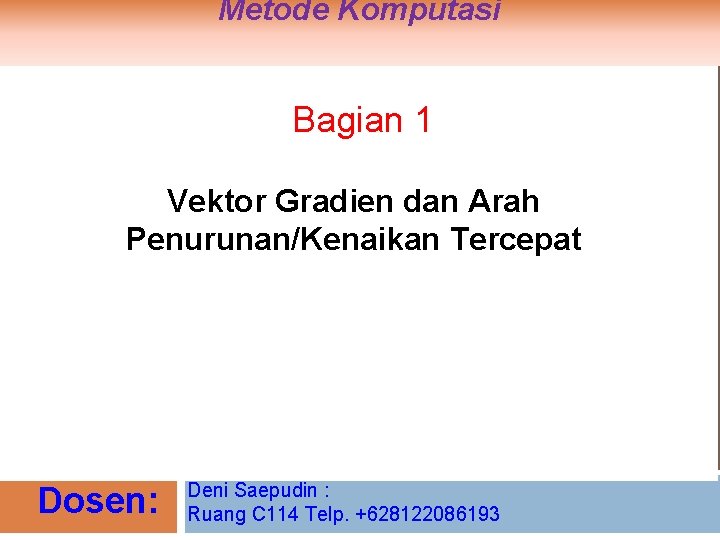 Metode Komputasi

Bagian 1

Vektor Gradien dan Arah Penurunan/Kenaikan Tercepat

Dosen:

Deni Saepudin :
Ruang C114 Telp. +628122086193